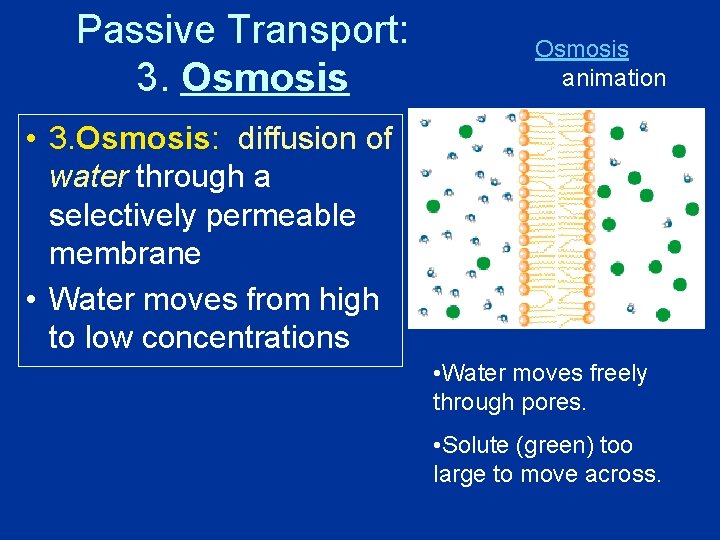 Passive Transport:
3. Osmosis

Osmosis animation

• 3.Osmosis: diffusion of water through a selectively permeable membrane
• Water moves from high to low concentrations

•Water moves freely through pores.

•Solute (green) too large to move across.